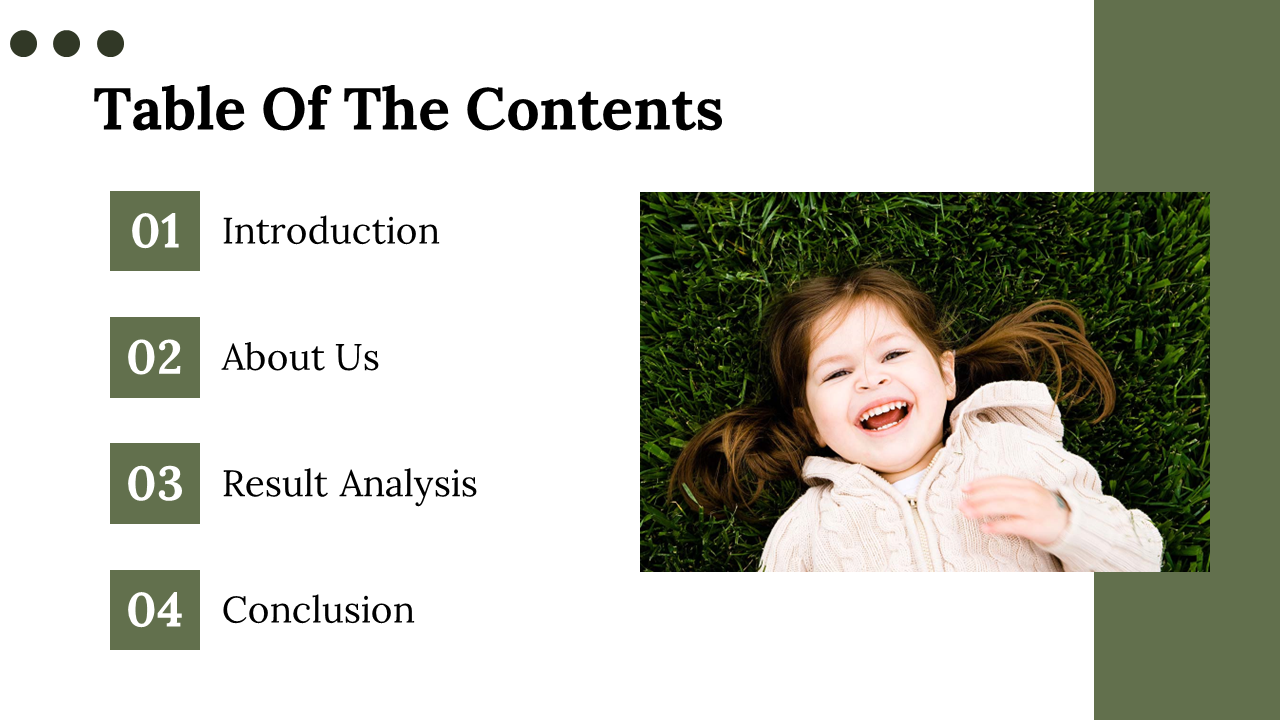 Table Of The Contents

01 Introduction

02 About Us

03 Result Analysis

04 Conclusion